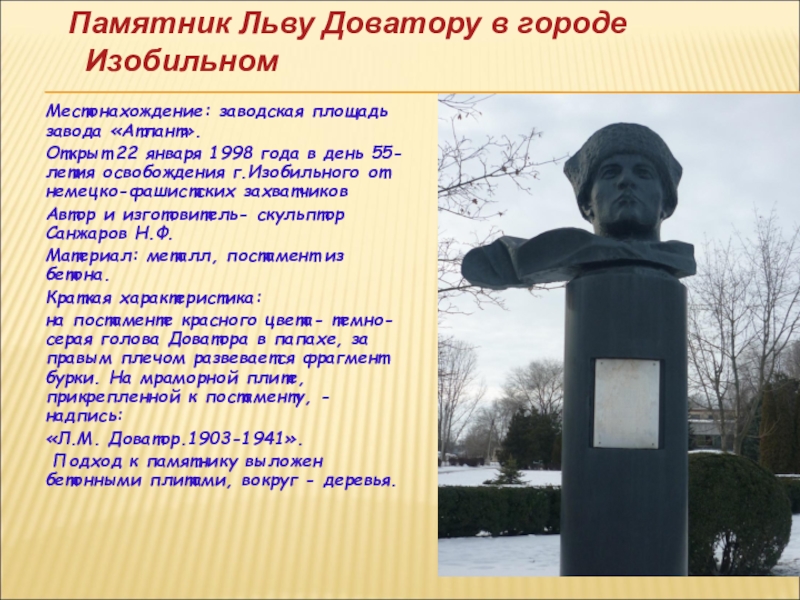 Памятник Льву Доватору в городе Изобильном

Местонахождение: заводская площадь завода «Атлант».

Открыт 22 января 1998 года в день 55-летия освобождения г.Изобильного от немецко-фашистских захватчиков

Автор и изготовитель- скульптор Санжаров Н.Ф.

Материал: металл, постамент из бетона.

Краткая характеристика:

на постаменте красного цвета- темно-серая голова Доватора в папахе, за правым плечом развевается фрагмент бурки. На мраморной плите, прикрепленной к постаменту, - надпись:

«Л.М. Доватор.1903-1941».

Подход к памятнику выложен бетонными плитами, вокруг - деревья.